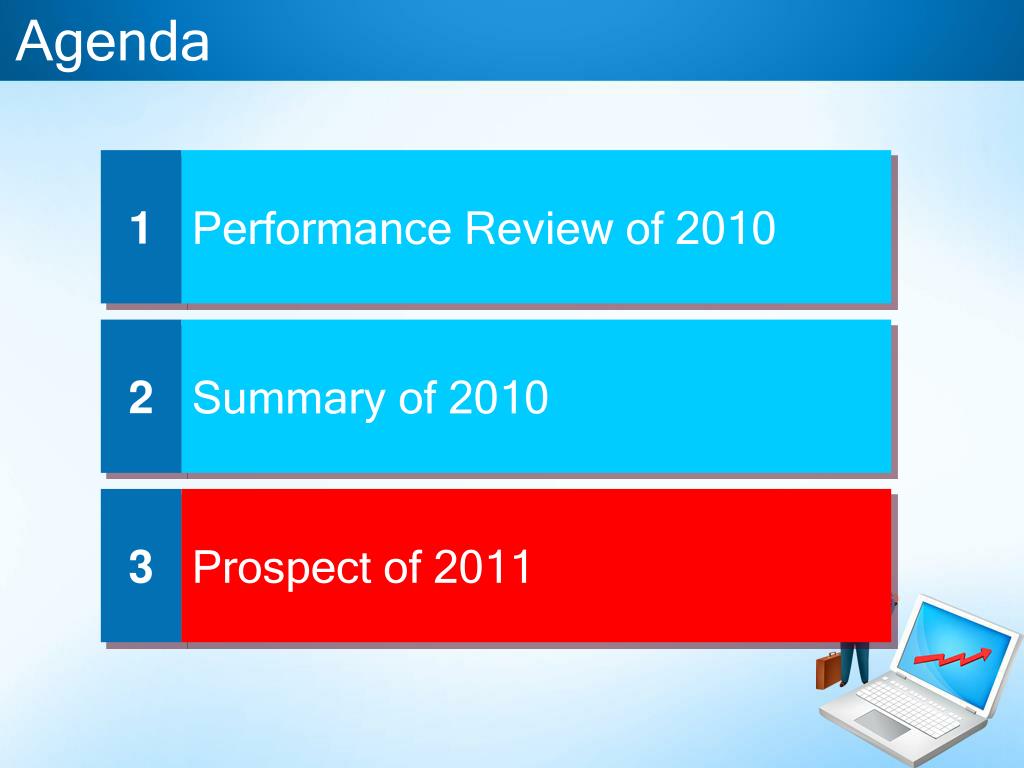 Agenda

1 Performance Review of 2010

2 Summary of 2010

3 Prospect of 2011